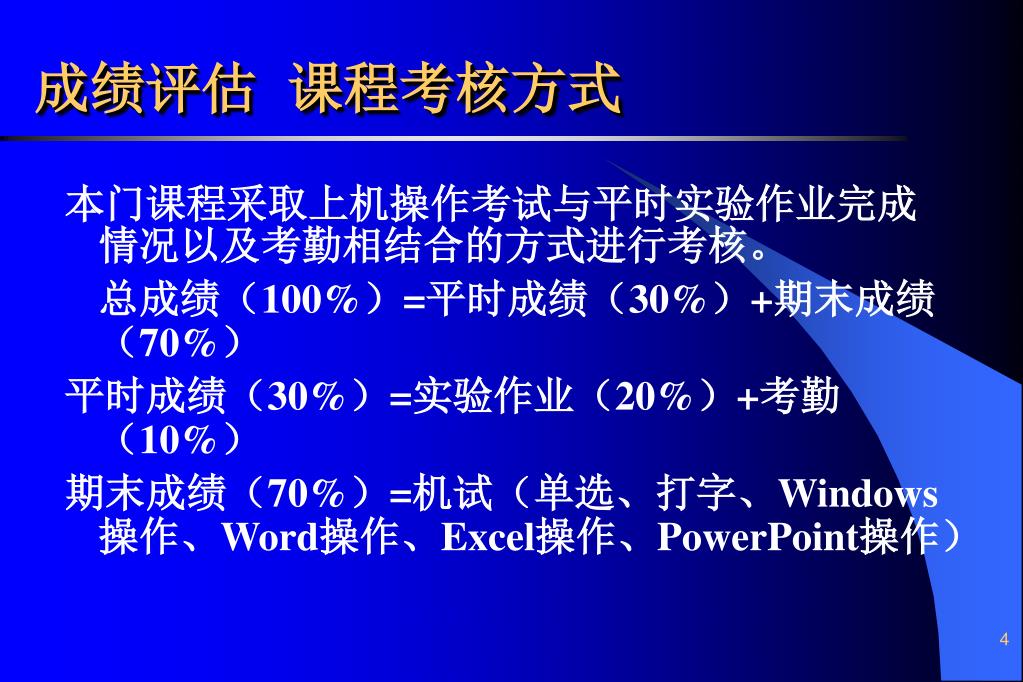 成绩评估 课程考核方式

本门课程采取上机操作考试与平时实验作业完成情况以及考勤相结合的方式进行考核。

总成绩（100％）=平时成绩（30％）+期末成绩（70％）

平时成绩（30％）=实验作业（20％）+考勤（10％）

期末成绩（70％）=机试（单选、打字、Windows操作、Word操作、Excel操作、PowerPoint操作）

4